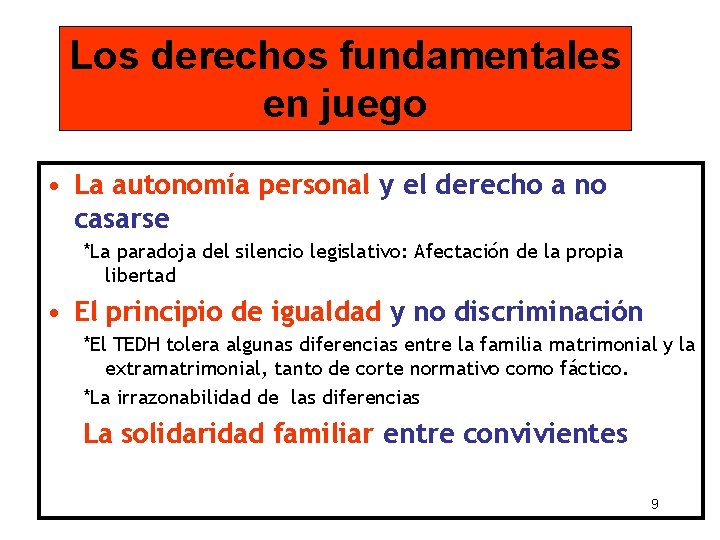 Los derechos fundamentales en juego

• La autonomía personal y el derecho a no casarse

*La paradoja del silencio legislativo: Afectación de la propia libertad

• El principio de igualdad y no discriminación

*El TEDH tolera algunas diferencias entre la familia matrimonial y la extramatrimonial, tanto de corte normativo como fáctico.

*La irrazonabilidad de las diferencias

La solidaridad familiar entre convivientes

9